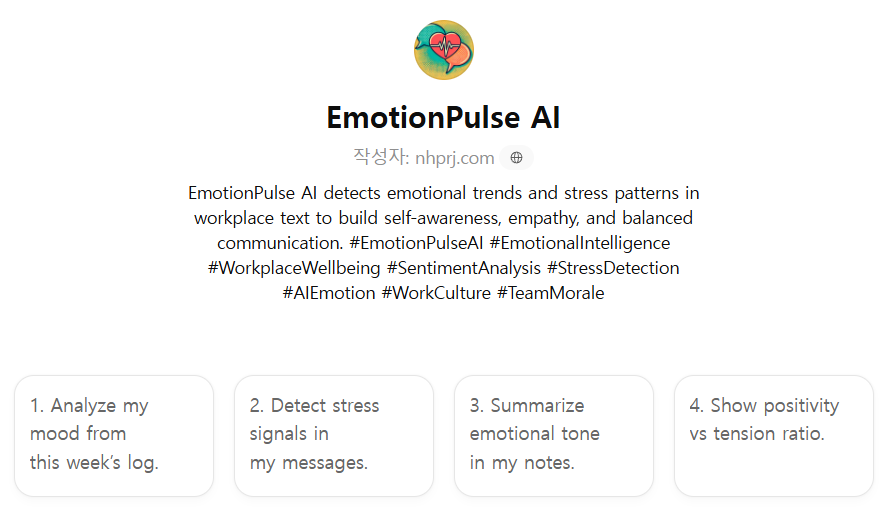 EmotionPulse AI

작성자: nhprj.com

EmotionPulse AI detects emotional trends and stress patterns in workplace text to build self-awareness, empathy, and balanced communication. #EmotionPulseAI #EmotionalIntelligence #WorkplaceWellbeing #SentimentAnalysis #StressDetection #AIEmotion #WorkCulture #TeamMorale

1. Analyze my mood from this week's log.

2. Detect stress signals in my messages.

3. Summarize emotional tone in my notes.

4. Show positivity vs tension ratio.